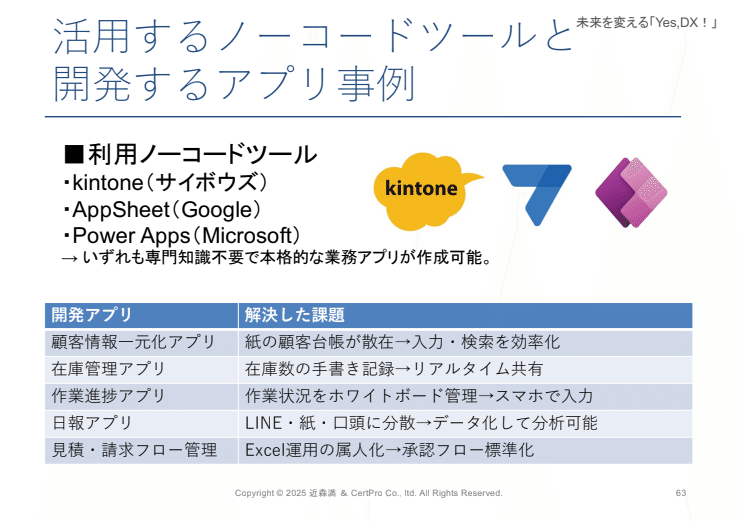 未来を変える「Yes,DX！」

活用するノーコードツールと開発するアプリ事例

■利用ノーコードツール
・kintone（サイボウズ）
・AppSheet（Google）
・Power Apps（Microsoft）
→ いずれも専門知識不要で本格的な業務アプリが作成可能。

kintone

| 開発アプリ | 解決した課題 |
|---|---|
| 顧客情報一元化アプリ | 紙の顧客台帳が散在→入力・検索を効率化 |
| 在庫管理アプリ | 在庫数の手書き記録→リアルタイム共有 |
| 作業進捗アプリ | 作業状況をホワイトボード管理→スマホで入力 |
| 日報アプリ | LINE・紙・口頭に分散→データ化して分析可能 |
| 見積・請求フロー管理 | Excel運用の属人化→承認フロー標準化 |

Copyright © 2025 近森満 & CertPro Co., ltd. All Rights Reserved.

63